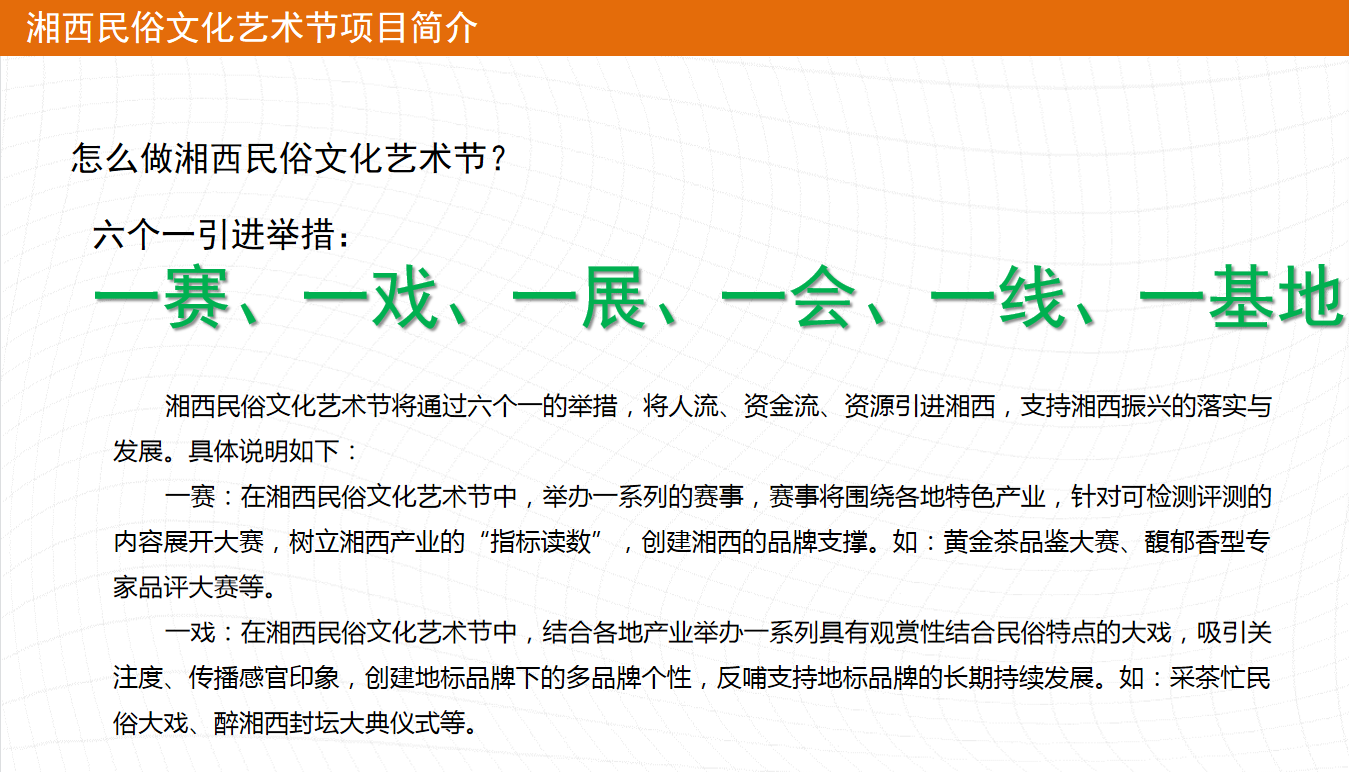 湘西民俗文化艺术节项目简介

怎么做湘西民俗文化艺术节？

六个一引进举措：

一赛、一戏、一展、一会、一线、一基地

湘西民俗文化艺术节将通过六个一的举措，将人流、资金流、资源引进湘西，支持湘西振兴的落实与发展。具体说明如下：

一赛：在湘西民俗文化艺术节中，举办一系列的赛事，赛事将围绕各地特色产业，针对可检测评测的内容展开大赛，树立湘西产业的“指标读数”，创建湘西的品牌支撑。如：黄金茶品鉴大赛、馥郁香型专家品评大赛等。

一戏：在湘西民俗文化艺术节中，结合各地产业举办一系列具有观赏性结合民俗特点的大戏，吸引关注度、传播感官印象，创建地标品牌下的多品牌个性，反哺支持地标品牌的长期持续发展。如：采茶忙民俗大戏、醉湘西封坛大典仪式等。